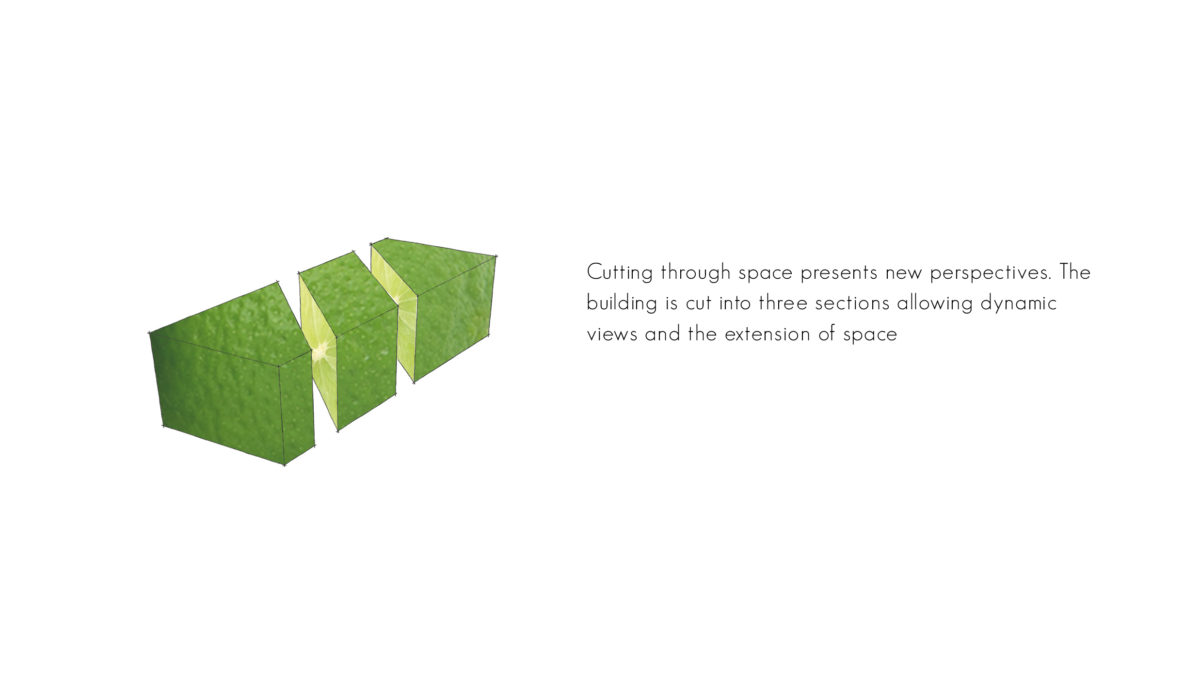 Cutting through space presents new perspectives. The building is cut into three sections allowing dynamic views and the extension of space